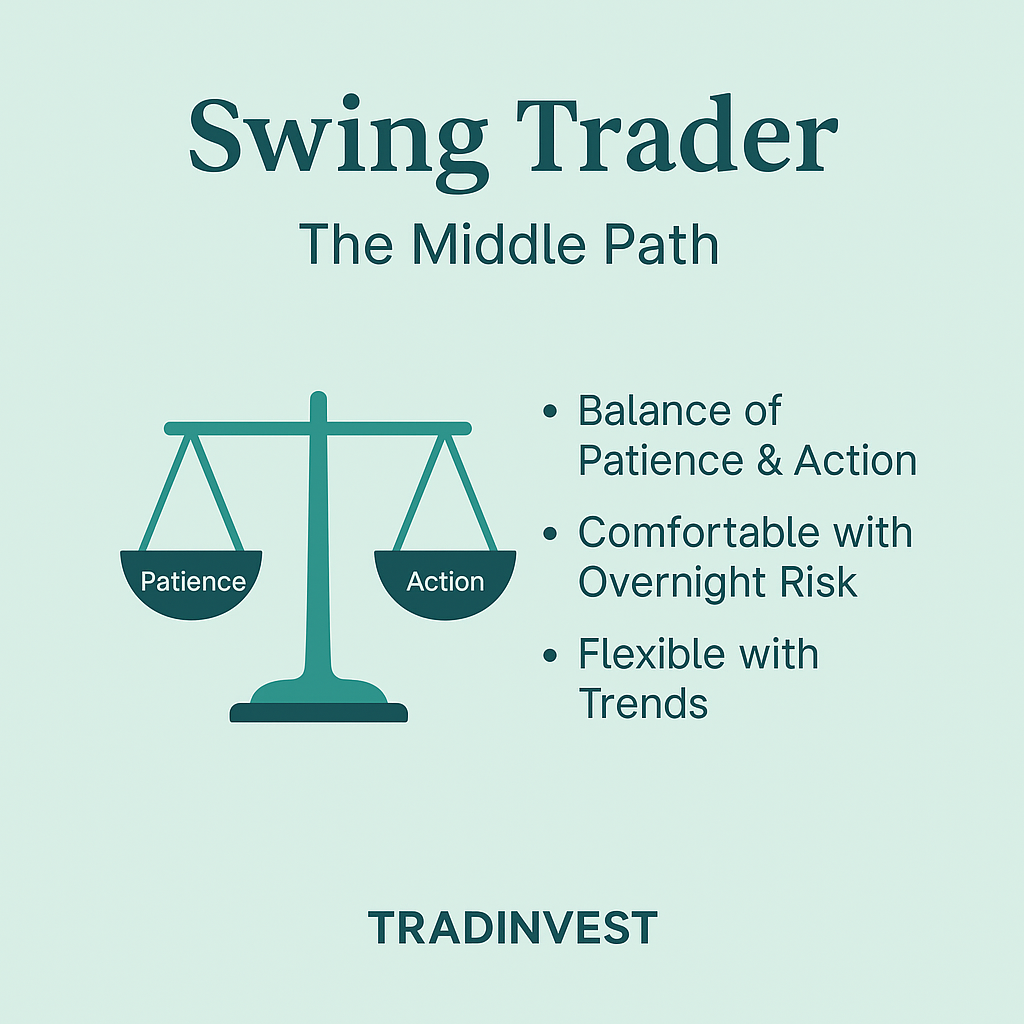 Swing Trader

The Middle Path

Patience

Action

• Balance of Patience & Action
• Comfortable with Overnight Risk
• Flexible with Trends

TRADINVEST